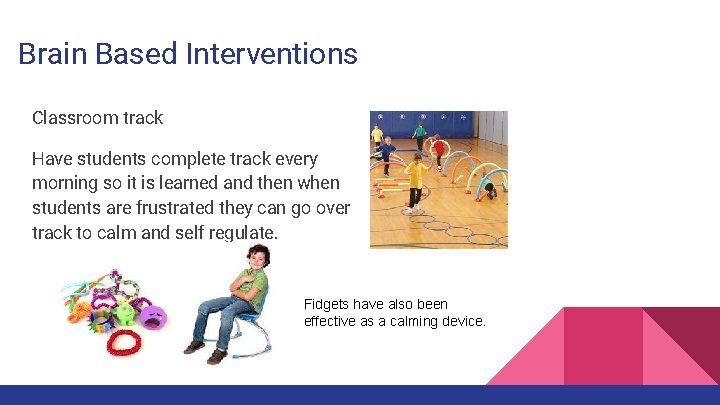 Brain Based Interventions

Classroom track

Have students complete track every morning so it is learned and then when students are frustrated they can go over track to calm and self regulate.

Fidgets have also been effective as a calming device.